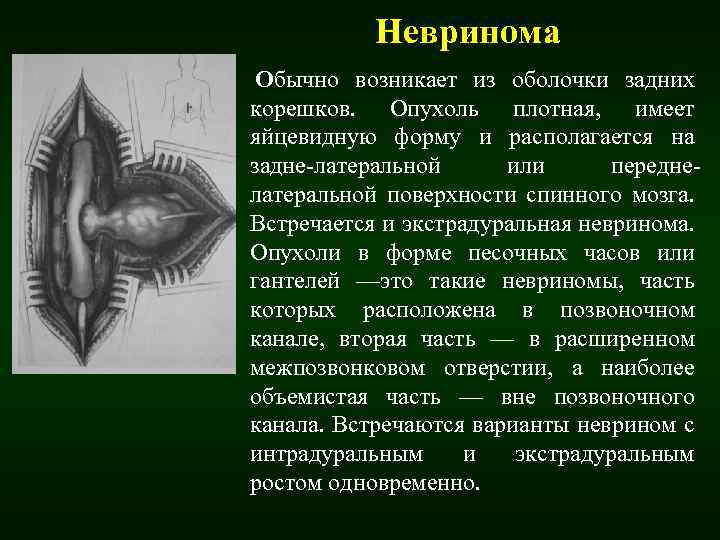 Невринома

Обычно возникает из оболочки задних корешков. Опухоль плотная, имеет яйцевидную форму и располагается на задне-латеральной или передне-латеральной поверхности спинного мозга. Встречается и экстрадуральная невринома. Опухоли в форме песочных часов или гантелей —это такие невриномы, часть которых расположена в позвоночном канале, вторая часть — в расширенном межпозвонковом отверстии, а наиболее объемистая часть — вне позвоночного канала. Встречаются варианты неврином с интрадуральным и экстрадуральным ростом одновременно.